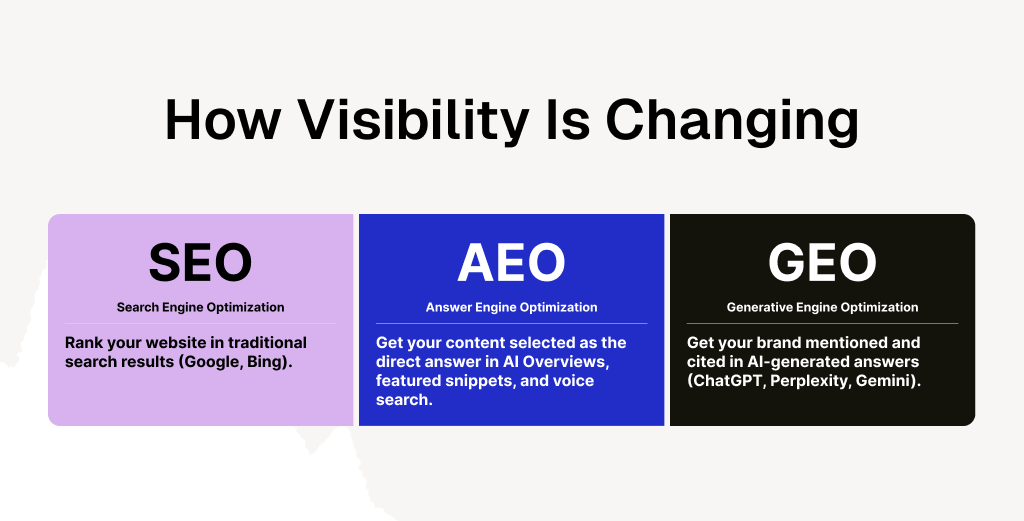 How Visibility Is Changing

SEO
Search Engine Optimization
Rank your website in traditional search results (Google, Bing).

AEO
Answer Engine Optimization
Get your content selected as the direct answer in AI Overviews, featured snippets, and voice search.

GEO
Generative Engine Optimization
Get your brand mentioned and cited in AI-generated answers (ChatGPT, Perplexity, Gemini).